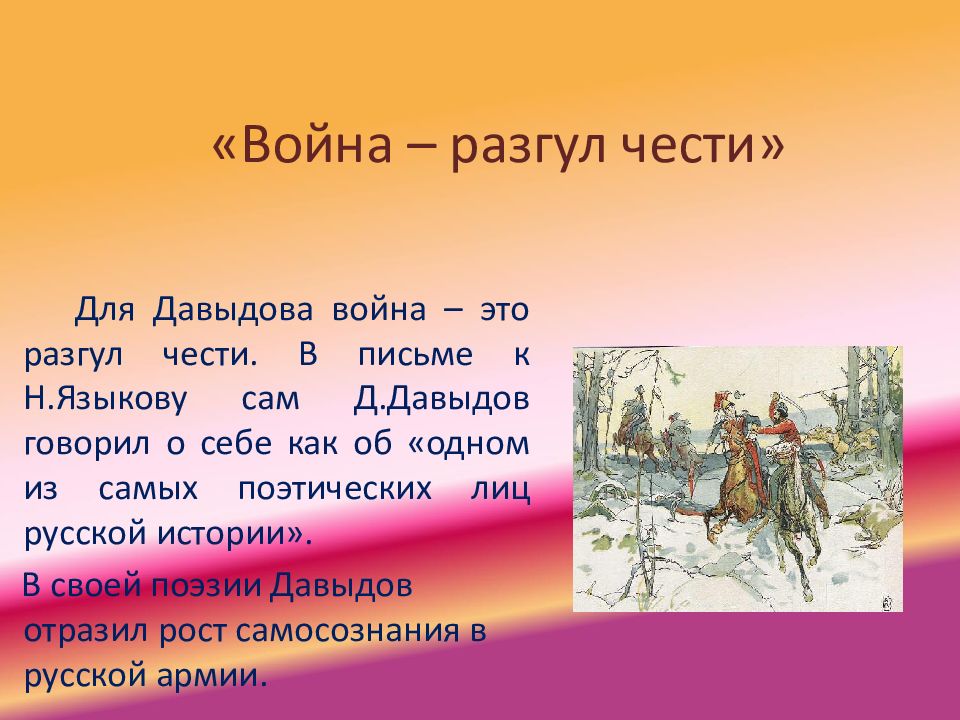 «Война – разгул чести»

Для Давыдова война – это разгул чести. В письме к Н.Языкову сам Д.Давыдов говорил о себе как об «одном из самых поэтических лиц русской истории».

В своей поэзии Давыдов отразил рост самосознания в русской армии.